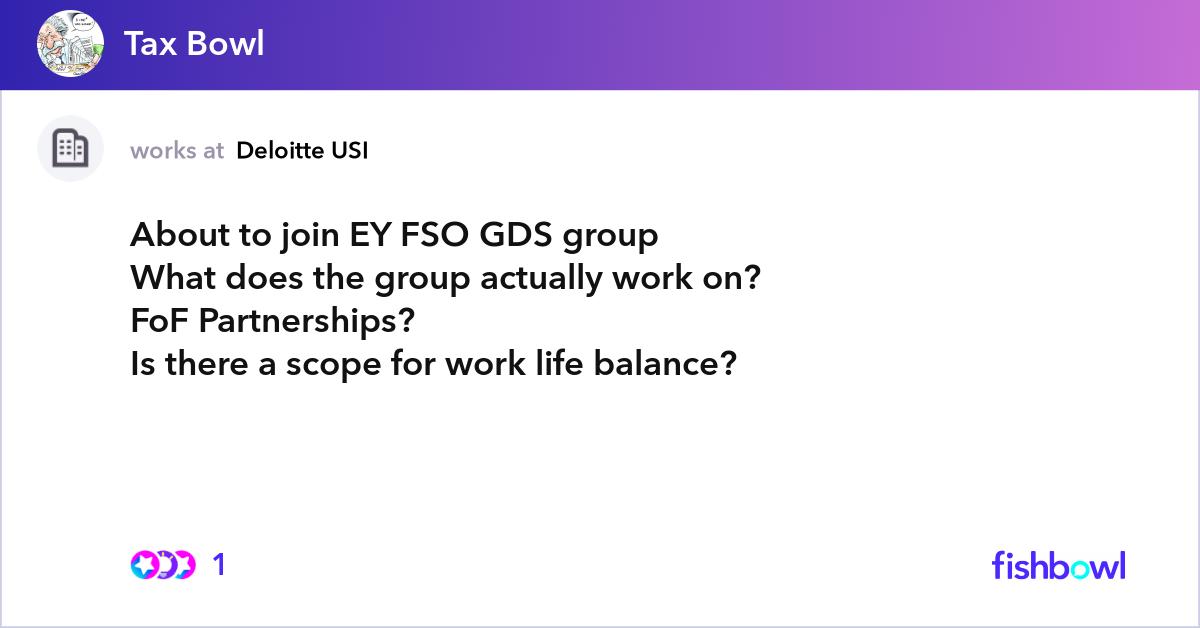 Tax Bowl

works at Deloitte USI

About to join EY FSO GDS group
What does the group actually work on?
FoF Partnerships?
Is there a scope for work life balance?

1

fishbowl